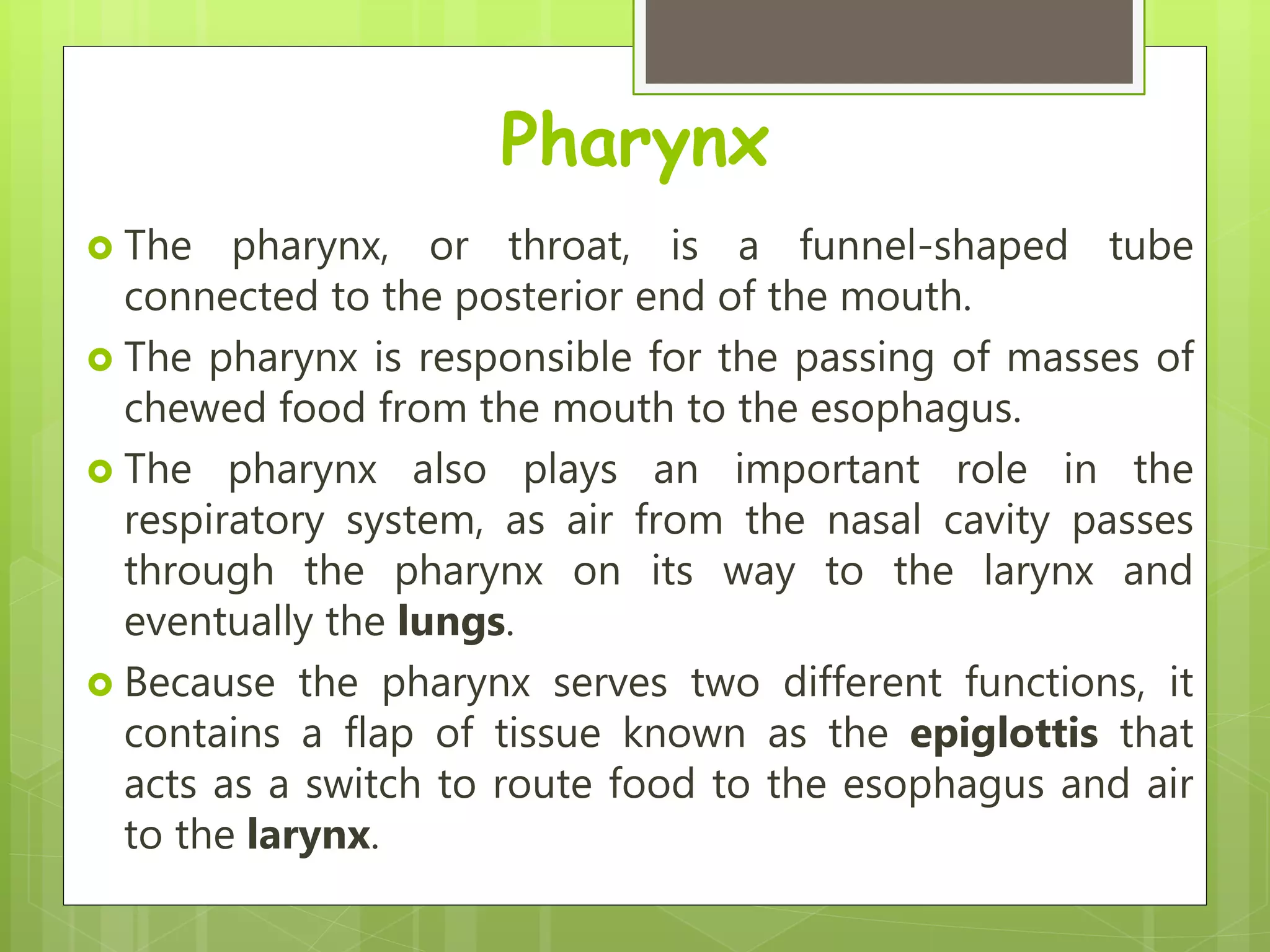 Pharynx

The pharynx, or throat, is a funnel-shaped tube connected to the posterior end of the mouth.

The pharynx is responsible for the passing of masses of chewed food from the mouth to the esophagus.

The pharynx also plays an important role in the respiratory system, as air from the nasal cavity passes through the pharynx on its way to the larynx and eventually the lungs.

Because the pharynx serves two different functions, it contains a flap of tissue known as the epiglottis that acts as a switch to route food to the esophagus and air to the larynx.